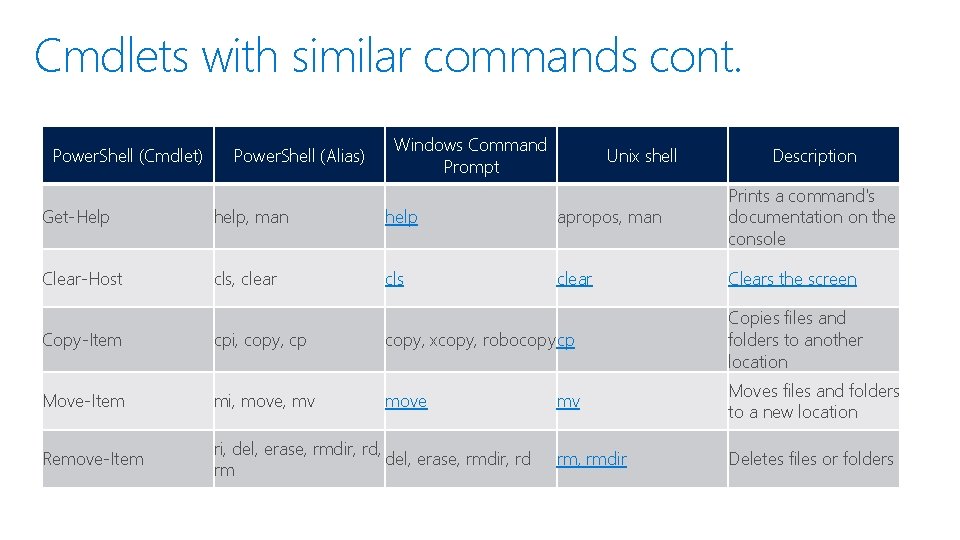 Cmdlets with similar commands cont.

| PowerShell (Cmdlet) | PowerShell (Alias) | Windows Command Prompt | Unix shell | Description |
|---|---|---|---|---|
| Get-Help | help, man | help | apropos, man | Prints a command's documentation on the console |
| Clear-Host | cls, clear | cls | clear | Clears the screen |
| Copy-Item | cpi, copy, cp | copy, xcopy, robocopy | cp | Copies files and folders to another location |
| Move-Item | mi, move, mv | move | mv | Moves files and folders to a new location |
| Remove-Item | ri, del, erase, rmdir, rd, rm | del, erase, rmdir, rd | rm, rmdir | Deletes files or folders |